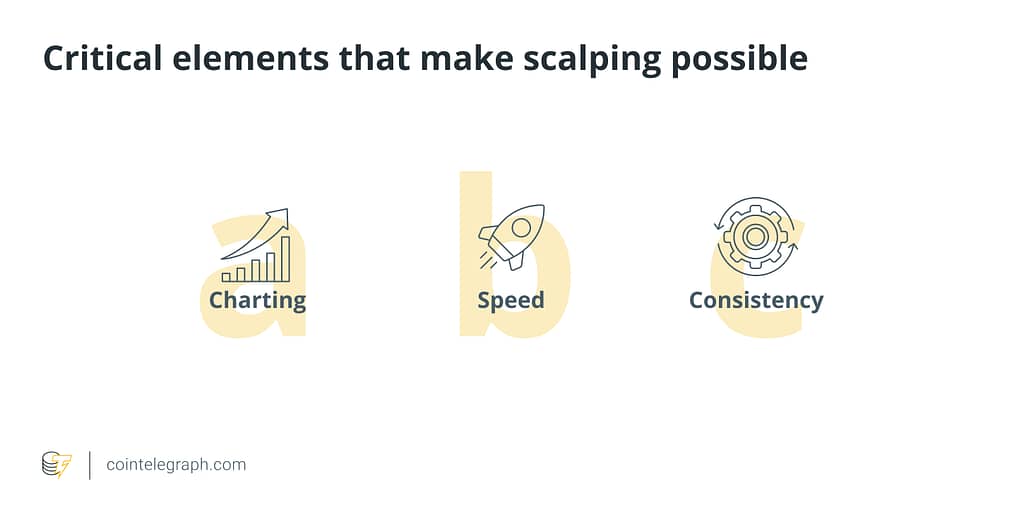 Critical elements that make scalping possible

a
Charting

b
Speed

c
Consistency

cointelegraph.com